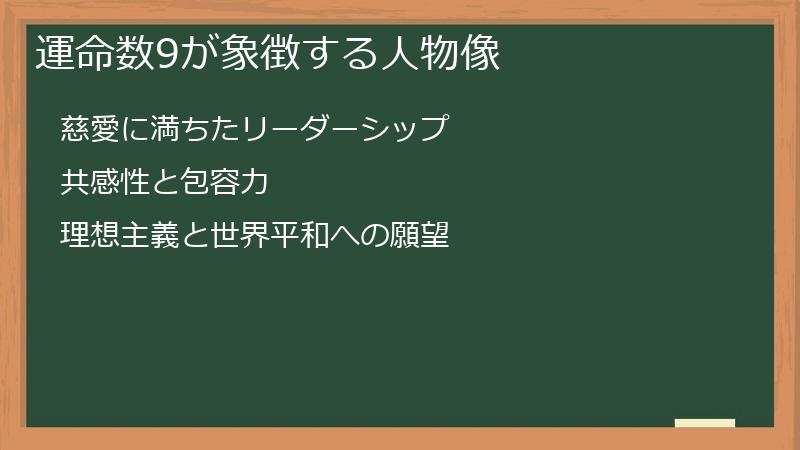 運命数9が象徴する人物像

慈愛に満ちたリーダーシップ

共感性と包容力

理想主義と世界平和への願望